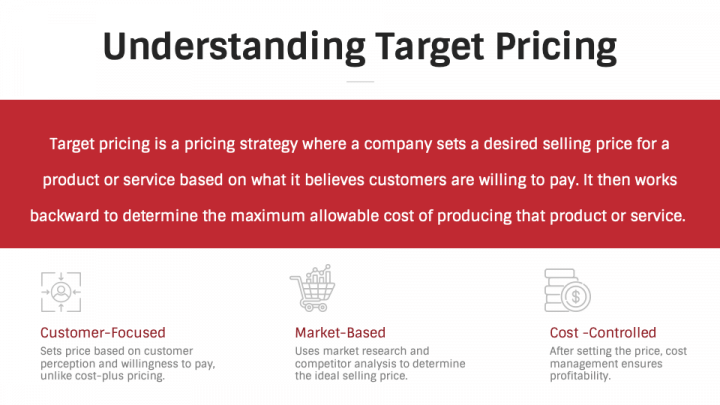 Understanding Target Pricing

Target pricing is a pricing strategy where a company sets a desired selling price for a product or service based on what it believes customers are willing to pay. It then works backward to determine the maximum allowable cost of producing that product or service.

Customer-Focused
Sets price based on customer perception and willingness to pay, unlike cost-plus pricing.

Market-Based
Uses market research and competitor analysis to determine the ideal selling price.

Cost -Controlled
After setting the price, cost management ensures profitability.